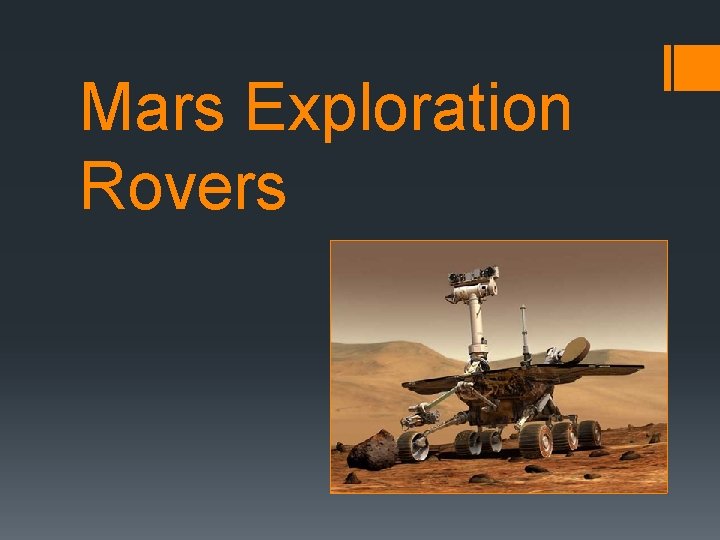 Mars Exploration Rovers